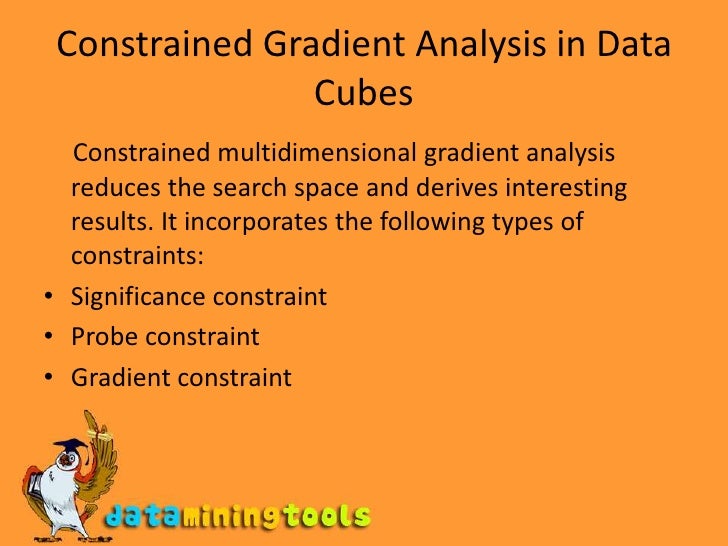 Constrained Gradient Analysis in Data Cubes

Constrained multidimensional gradient analysis reduces the search space and derives interesting results. It incorporates the following types of constraints:

• Significance constraint
• Probe constraint
• Gradient constraint

dataminingtools